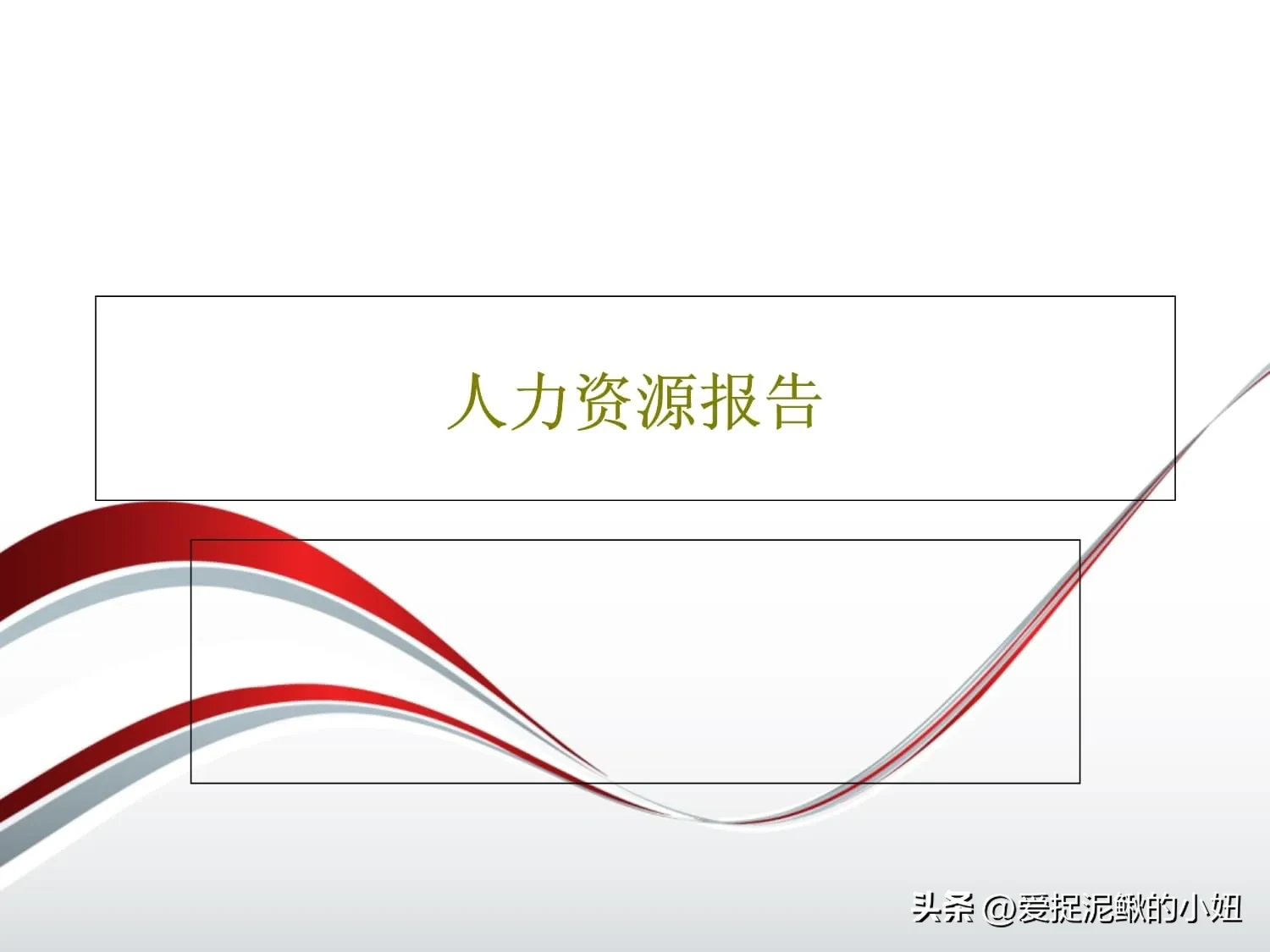 人力资源报告

头条 @爱捉泥鳅的小姐